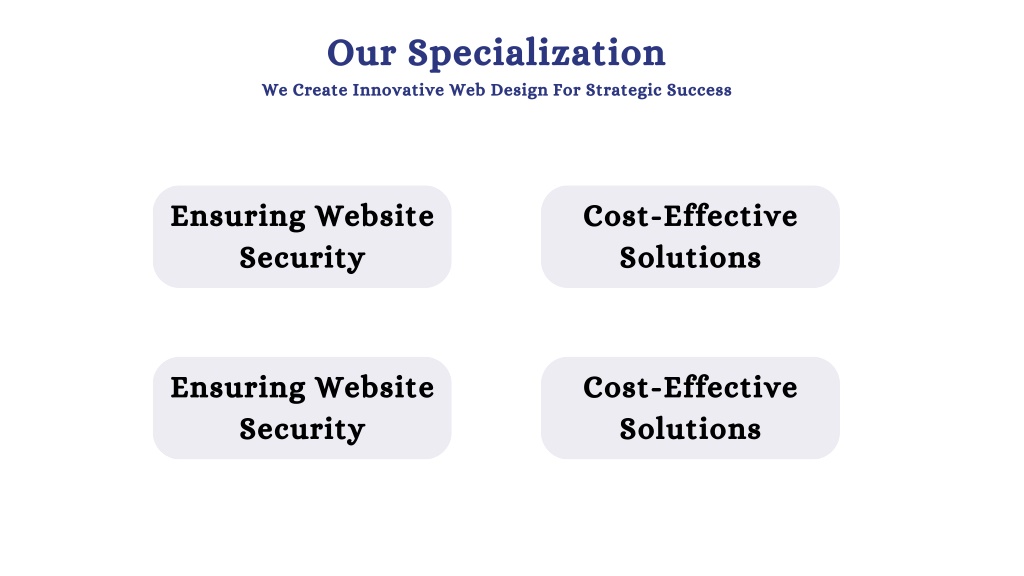 Our Specialization
We Create Innovative Web Design For Strategic Success

Ensuring Website Security

Cost-Effective Solutions

Ensuring Website Security

Cost-Effective Solutions